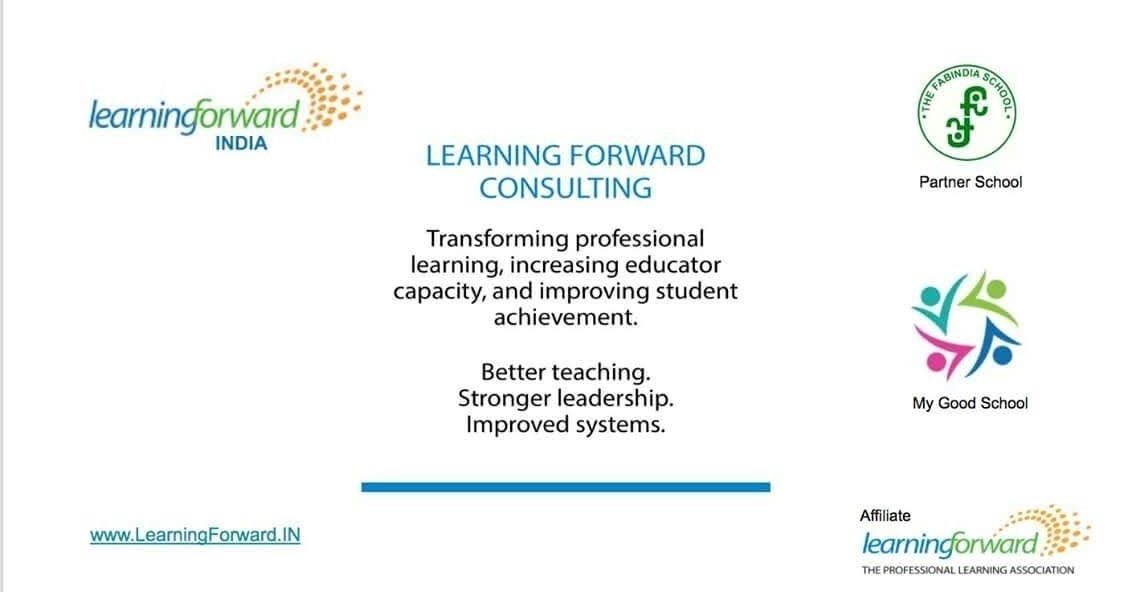 learningforward
INDIA

LEARNING FORWARD CONSULTING

Transforming professional learning, increasing educator capacity, and improving student achievement.

Better teaching.
Stronger leadership.
Improved systems.

THE FABINDIA SCHOOL

Partner School

My Good School

www.LearningForward.IN

Affiliate
learningforward
THE PROFESSIONAL LEARNING ASSOCIATION